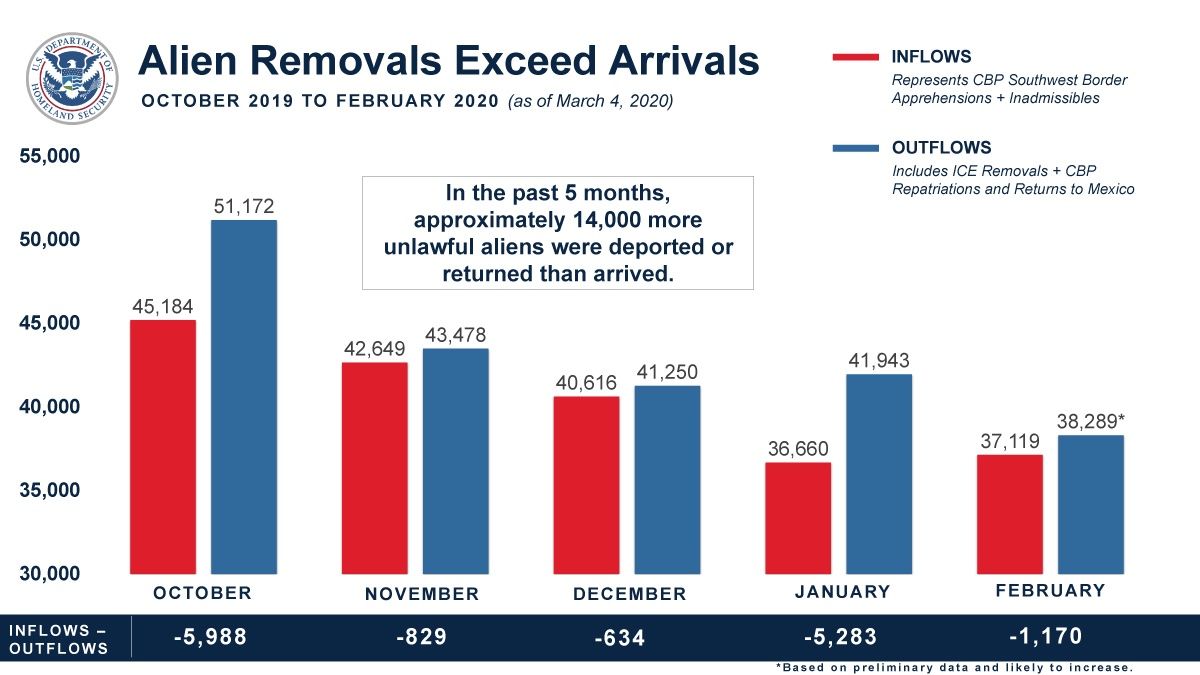 U.S. DEPARTMENT OF HOMELAND SECURITY

Alien Removals Exceed Arrivals

OCTOBER 2019 TO FEBRUARY 2020 (as of March 4, 2020)

INFLOWS
Represents CBP Southwest Border Apprehensions + Inadmissibles

OUTFLOWS
Includes ICE Removals + CBP Repatriations and Returns to Mexico

In the past 5 months, approximately 14,000 more unlawful aliens were deported or returned than arrived.

55,000
50,000
45,000
40,000
35,000
30,000

45,184
51,172
42,649
43,478
40,616
41,250
36,660
41,943
37,119
38,289*

OCTOBER
NOVEMBER
DECEMBER
JANUARY
FEBRUARY

INFLOWS – OUTFLOWS
-5,988
-829
-634
-5,283
-1,170

*Based on preliminary data and likely to increase.